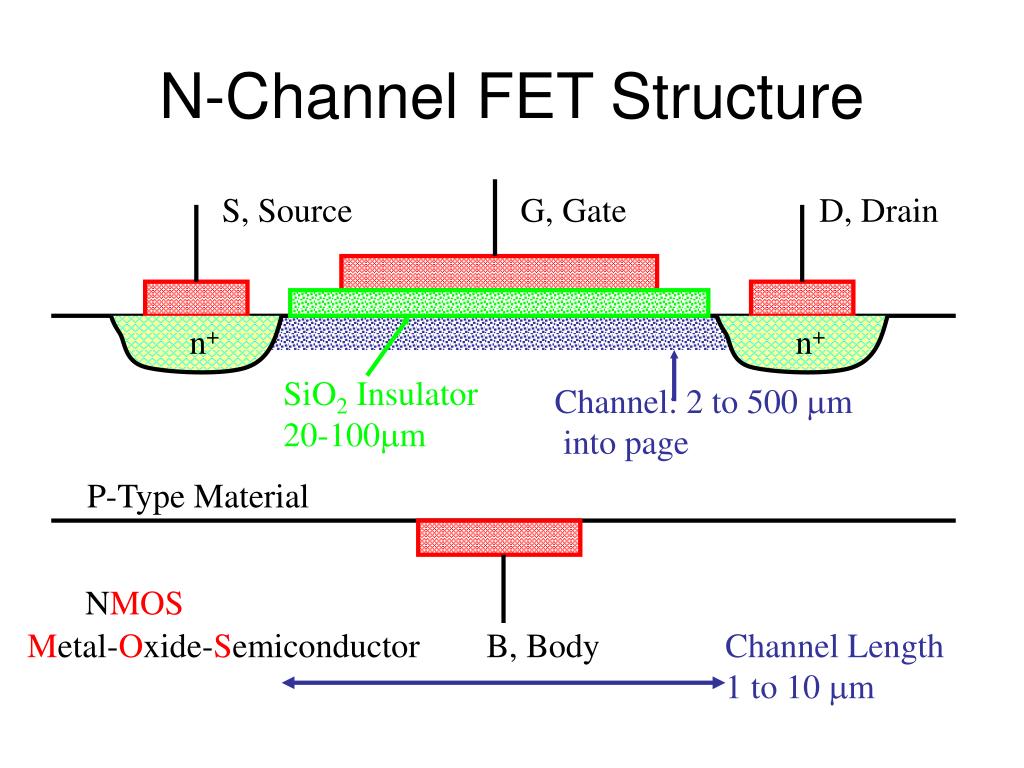 N-Channel FET Structure

S, Source

G, Gate

D, Drain

$n^+$

$n^+$

$SiO_2$ Insulator 20-100μm

Channel: 2 to 500 μm into page

P-Type Material

NMOS

Metal-Oxide-Semiconductor

B, Body

Channel Length 1 to 10 μm